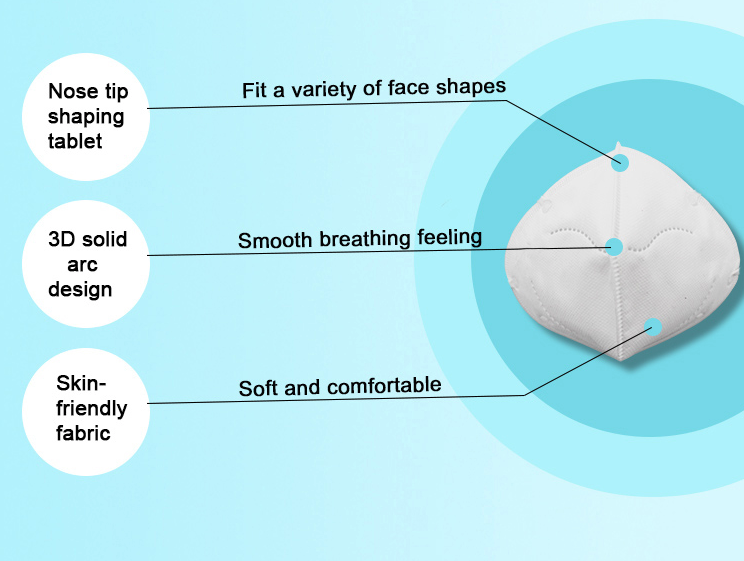 Nose tip shaping tablet

Fit a variety of face shapes

3D solid arc design

Smooth breathing feeling

Skin-friendly fabric

Soft and comfortable